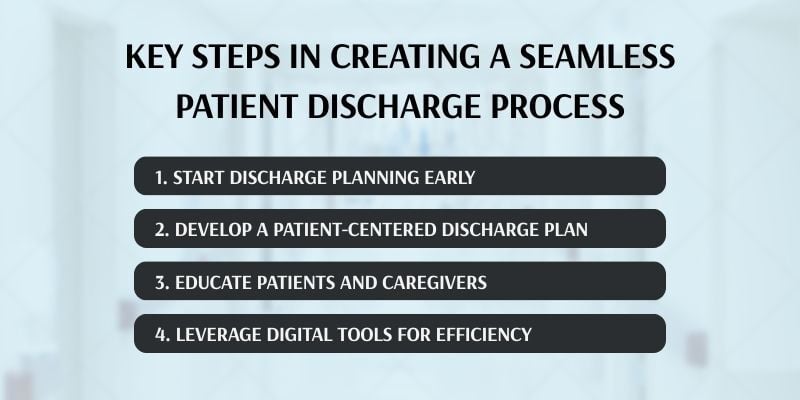 KEY STEPS IN CREATING A SEAMLESS PATIENT DISCHARGE PROCESS

1. START DISCHARGE PLANNING EARLY

2. DEVELOP A PATIENT-CENTERED DISCHARGE PLAN

3. EDUCATE PATIENTS AND CAREGIVERS

4. LEVERAGE DIGITAL TOOLS FOR EFFICIENCY